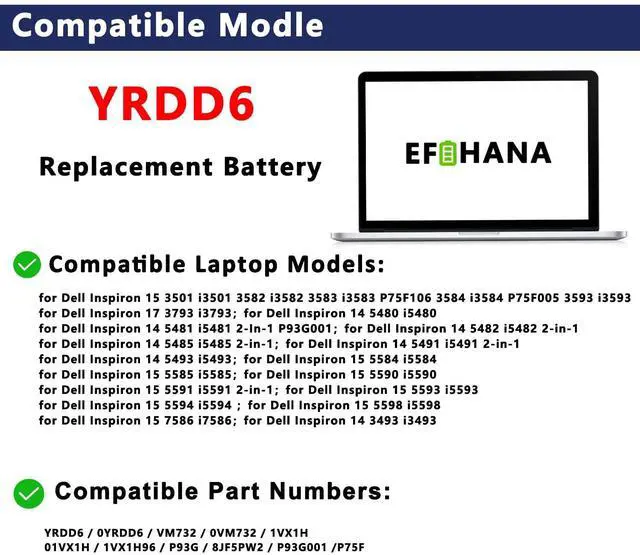 Compatible Modle

YRDD6

Replacement Battery

EF HANA

Compatible Laptop Models:

for Dell Inspiron 15 3501 i3501 3582 i3582 3583 i3583 P75F106 3584 i3584 P75F005 3593 i3593
for Dell Inspiron 17 3793 i3793; for Dell Inspiron 14 5480 i5480
for Dell Inspiron 14 5481 i5481 2-In-1 P93G001; for Dell Inspiron 14 5482 i5482 2-in-1
for Dell Inspiron 14 5485 i5485 2-in-1; for Dell Inspiron 14 5491 i5491 2-in-1
for Dell Inspiron 14 5493 i5493; for Dell Inspiron 15 5584 i5584
for Dell Inspiron 15 5585 i5585; for Dell Inspiron 15 5590 i5590
for Dell Inspiron 15 5591 i5591 2-in-1; for Dell Inspiron 15 5593 i5593
for Dell Inspiron 15 5594 i5594 ; for Dell Inspiron 15 5598 i5598
for Dell Inspiron 15 7586 i7586; for Dell Inspiron 14 3493 i3493

Compatible Part Numbers:

YRDD6 / 0YRDD6 / VM732 / 0VM732 / 1VX1H
01VX1H / 1VX1H96 / P93G / 8JF5PW2 / P93G001 /P75F